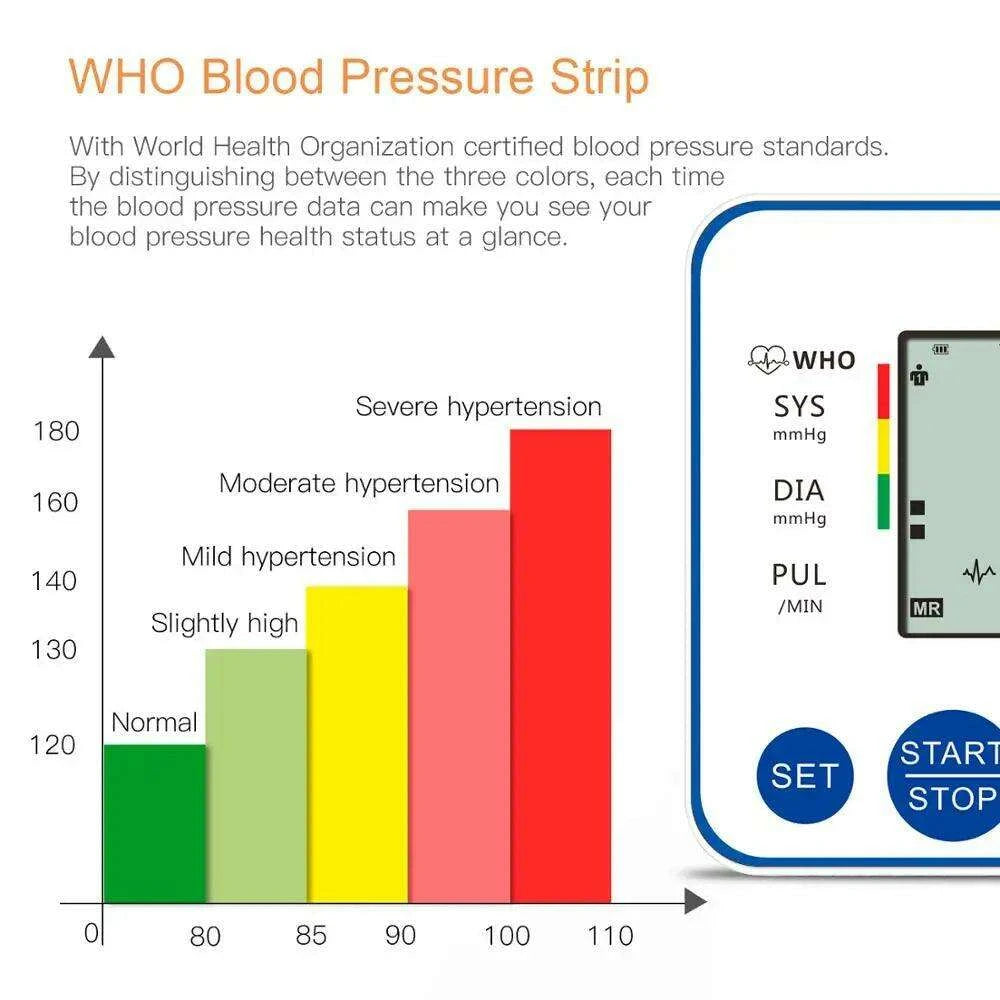 WHO Blood Pressure Strip

With World Health Organization certified blood pressure standards. By distinguishing between the three colors, each time the blood pressure data can make you see your blood pressure health status at a glance.

180
160
140
130
120

Severe hypertension
Moderate hypertension
Mild hypertension
Slightly high
Normal

0 80 85 90 100 110

WHO
SYS
mmHg
DIA
mmHg
PUL
/MIN

MR

SET
START
STOP